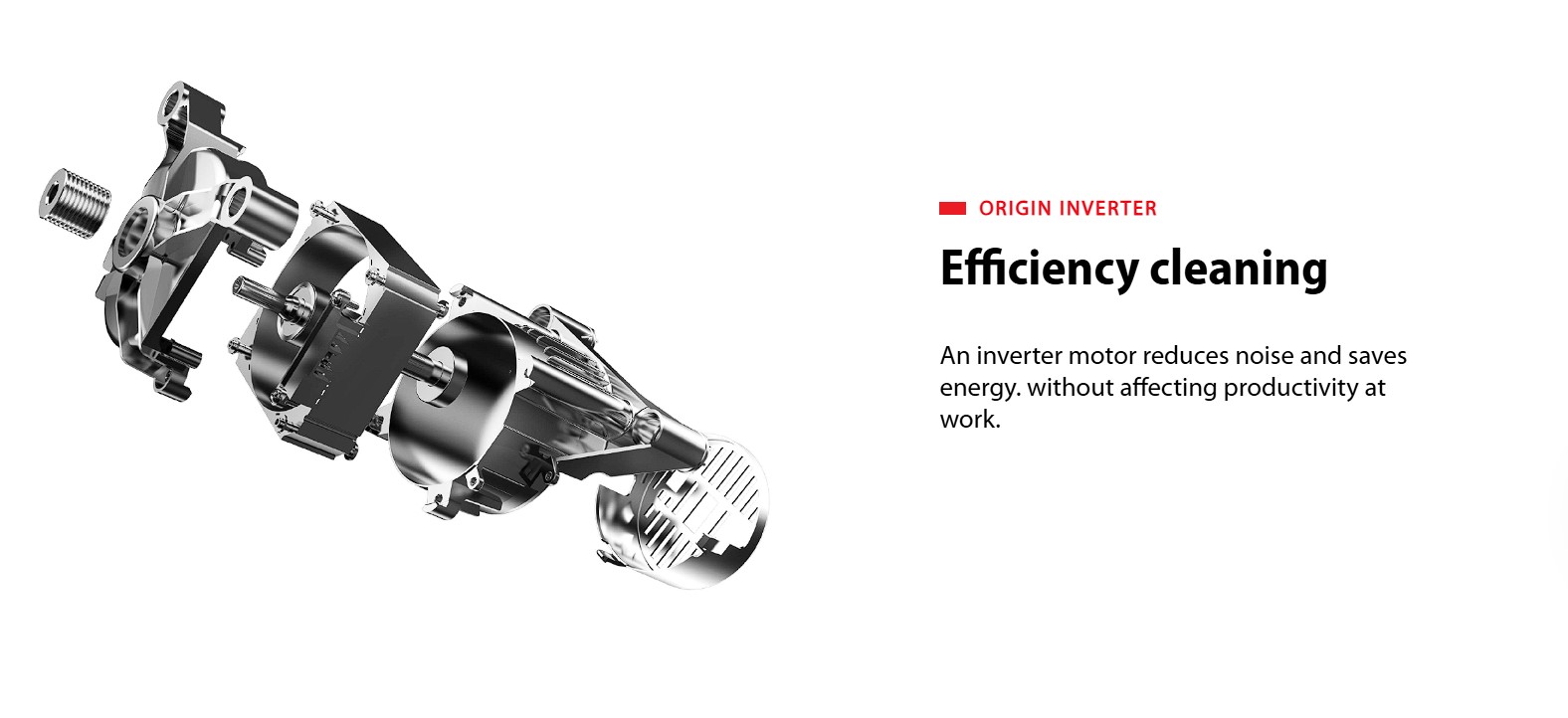 ORIGIN INVERTER

Efficiency cleaning

An inverter motor reduces noise and saves energy. without affecting productivity at work.